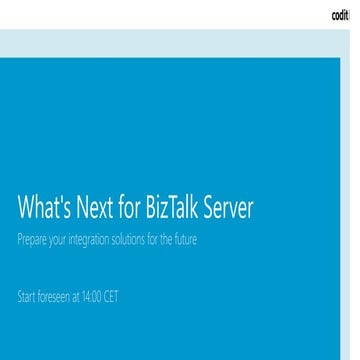 codit

What's Next for BizTalk Server

Prepare your integration solutions for the future

Start foreseen at 14:00 CET